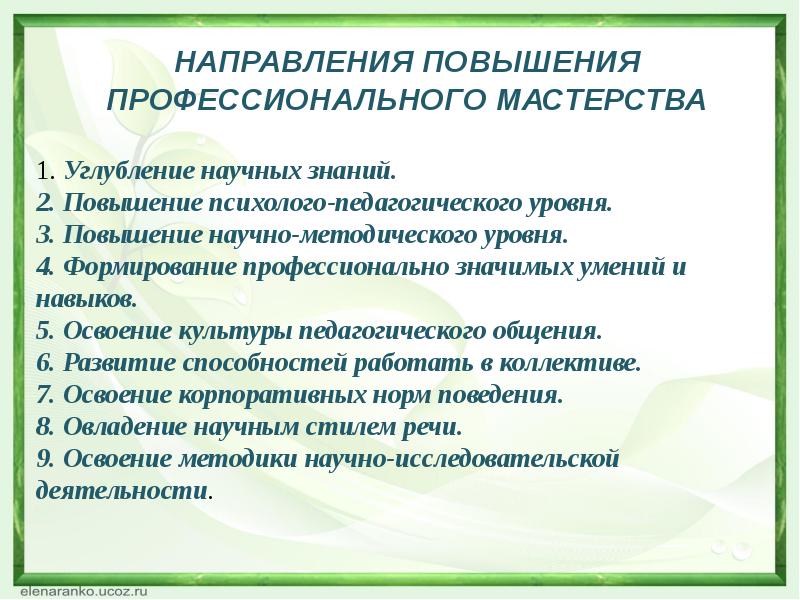 НАПРАВЛЕНИЯ ПОВЫШЕНИЯ ПРОФЕССИОНАЛЬНОГО МАСТЕРСТВА

1. Углубление научных знаний.
2. Повышение психолого-педагогического уровня.
3. Повышение научно-методического уровня.
4. Формирование профессионально значимых умений и навыков.
5. Освоение культуры педагогического общения.
6. Развитие способностей работать в коллективе.
7. Освоение корпоративных норм поведения.
8. Овладение научным стилем речи.
9. Освоение методики научно-исследовательской деятельности.

elenaranko.ucoz.ru